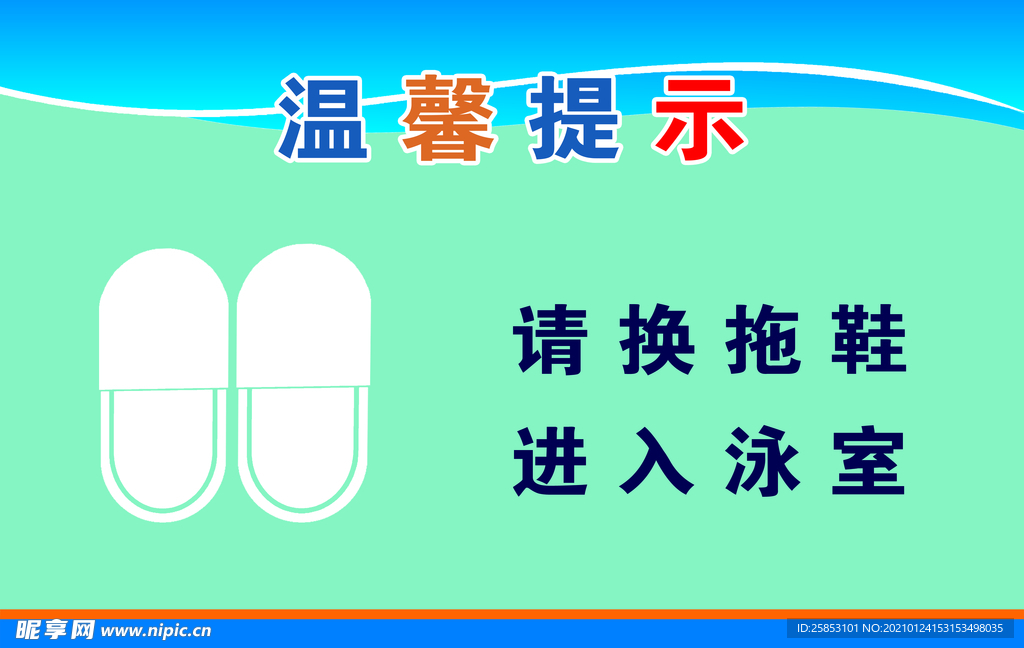 温馨提示

请换拖鞋
进入泳室

昵享网 www.nipic.cn

ID:25853101 NO:20210124153153498035